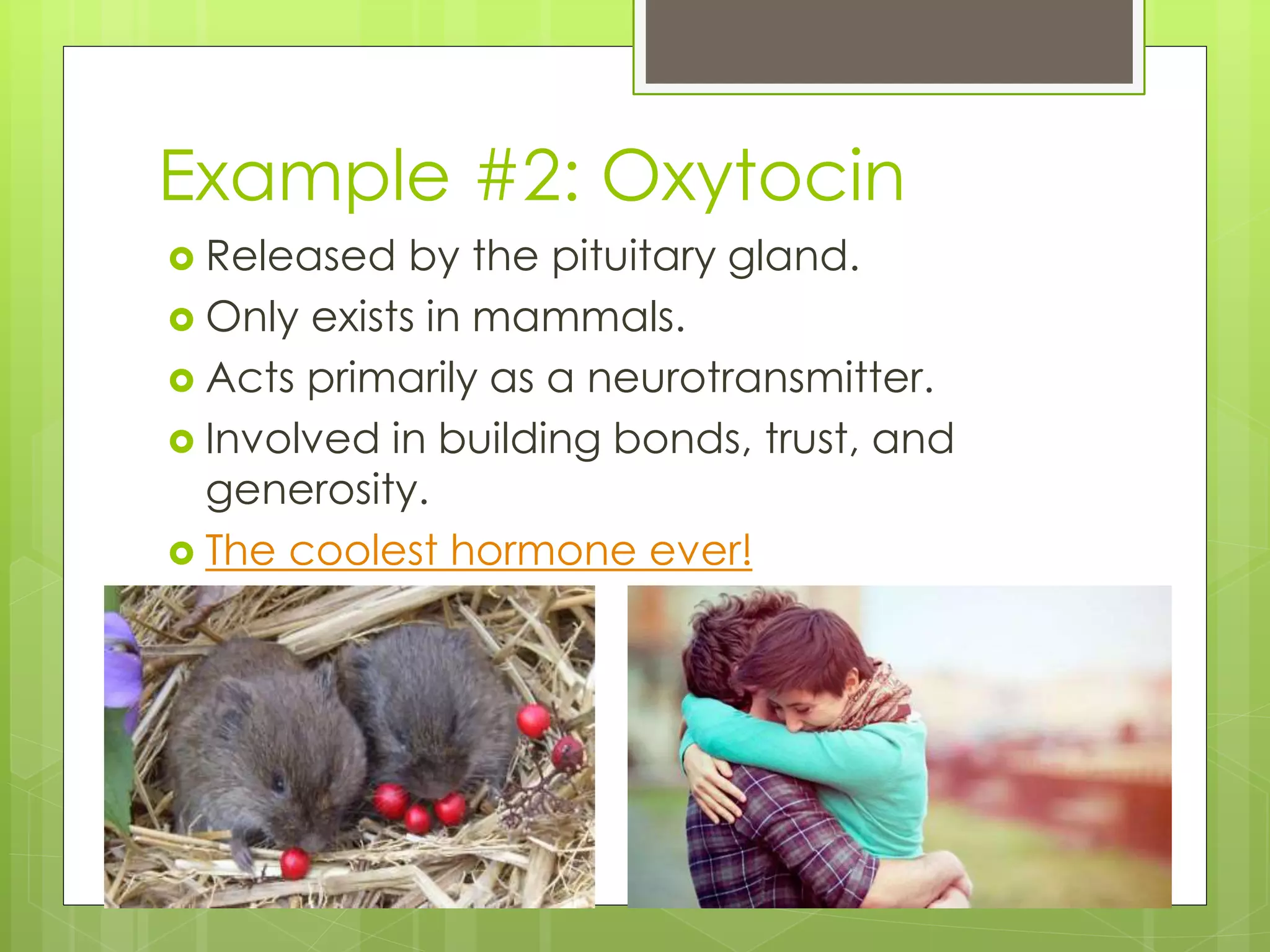 Example #2: Oxytocin

Released by the pituitary gland.
Only exists in mammals.
Acts primarily as a neurotransmitter.
Involved in building bonds, trust, and generosity.
The coolest hormone ever!